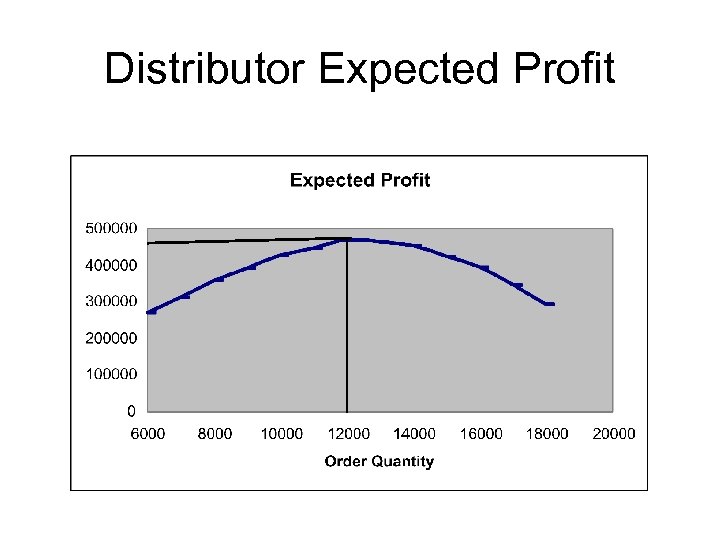 Distributor Expected Profit

Expected Profit

500000
400000
300000
200000
100000
0

6000 8000 10000 12000 14000 16000 18000 20000

Order Quantity